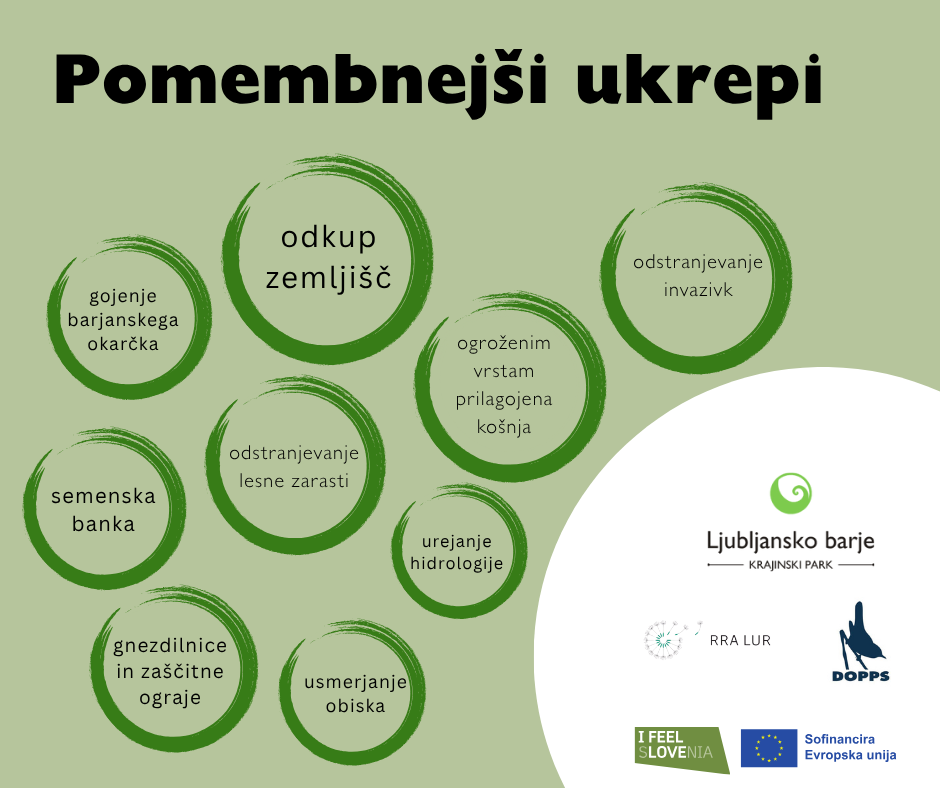 Pomembnejši ukrepi

gojenje barjanskega okarčka

odkup zemljišč

odstranjevanje invazivk

ogroženim vrstam prilagojena košnja

odstranjevanje lesne zarasti

semenska banka

urejanje hidrologije

gnezdilnice in zaščitne ograje

usmerjanje obiska

Ljubljansko barje
KRAJINSKI PARK

RRA LUR

DOPPS

I FEEL SLOVENIA

Sofinancira Evropska unija